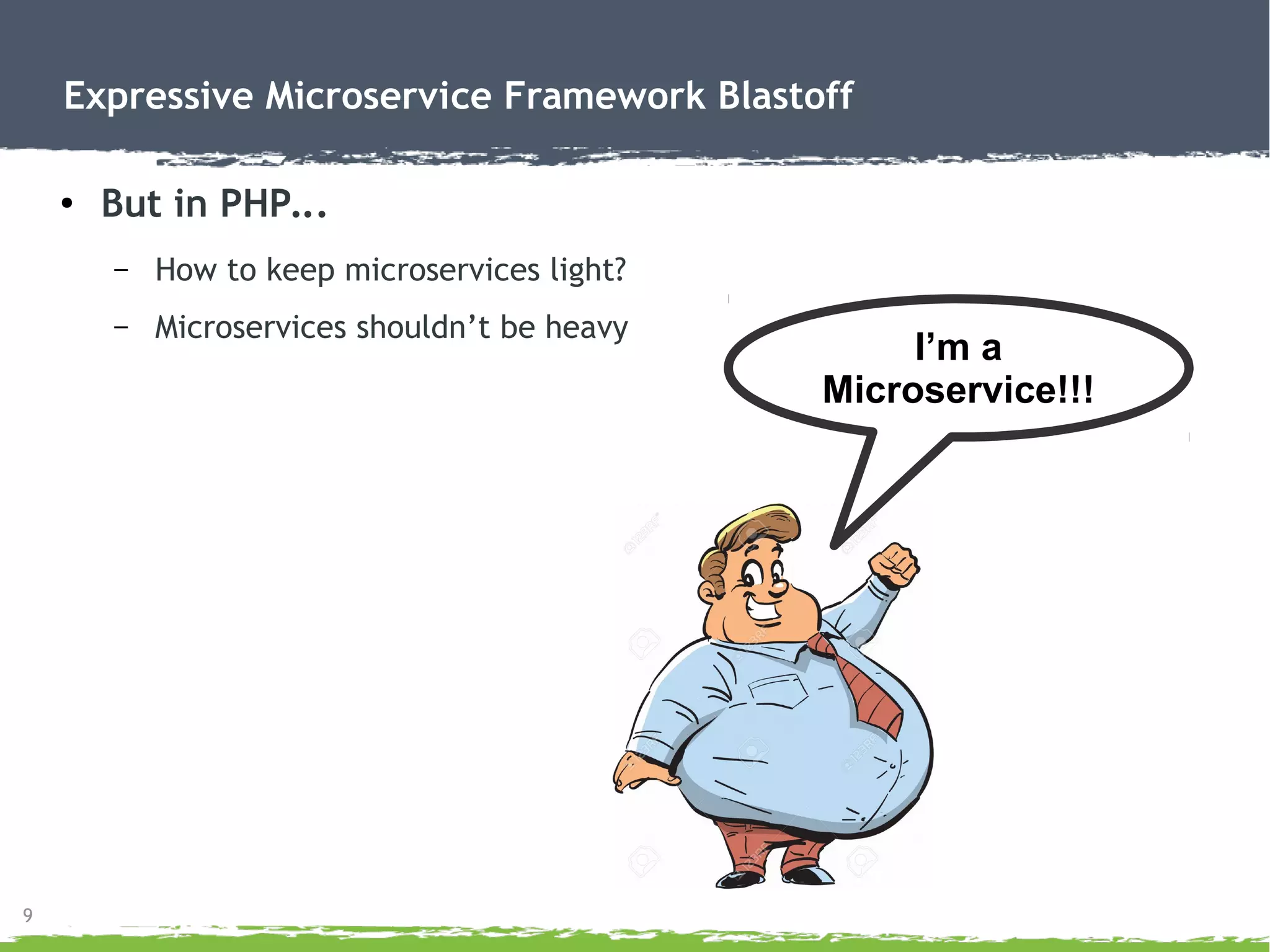 Expressive Microservice Framework Blastoff

• But in PHP...

– How to keep microservices light?

– Microservices shouldn't be heavy

I'm a Microservice!!!

9